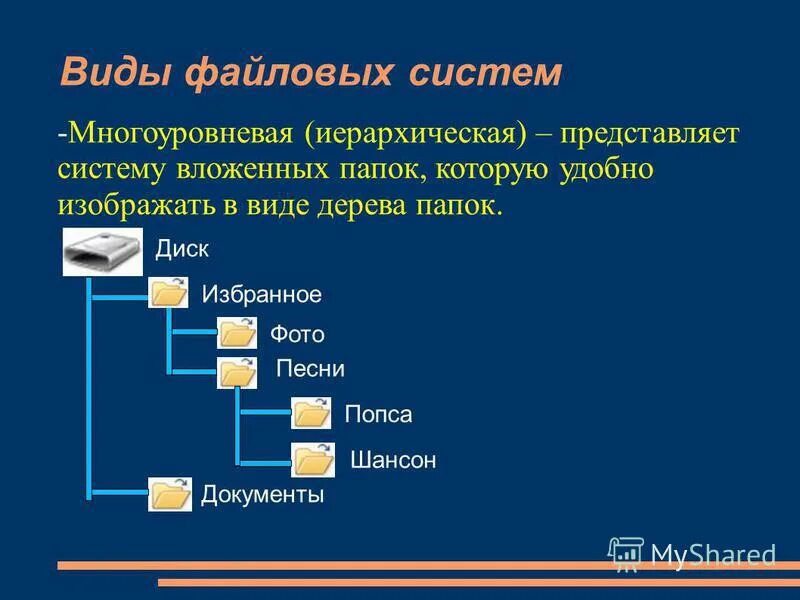 Виды файловых систем

-Многоуровневая (иерархическая) – представляет систему вложенных папок, которую удобно изображать в виде дерева папок.

Диск

Избранное

Фото

Песни

Попса

Шансон

Документы

MyShared